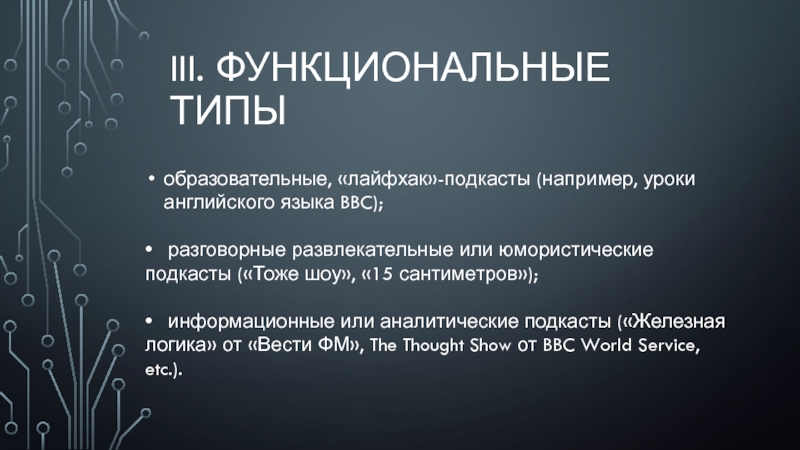 III. ФУНКЦИОНАЛЬНЫЕ ТИПЫ

• образовательные, «лайфхак»-подкасты (например, уроки английского языка BBC);

• разговорные развлекательные или юмористические подкасты («Тоже шоу», «15 сантиметров»);

• информационные или аналитические подкасты («Железная логика» от «Вести ФМ», The Thought Show от BBC World Service, etc.).